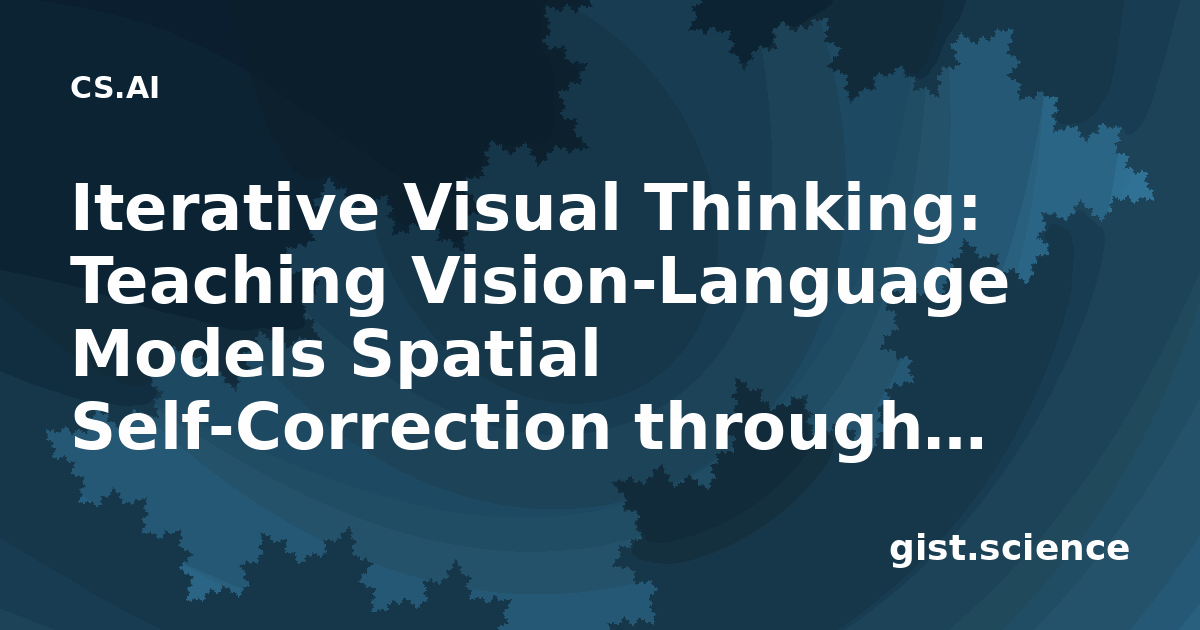 CS.AI

Iterative Visual Thinking: Teaching Vision-Language Models Spatial Self-Correction through...

gist.science